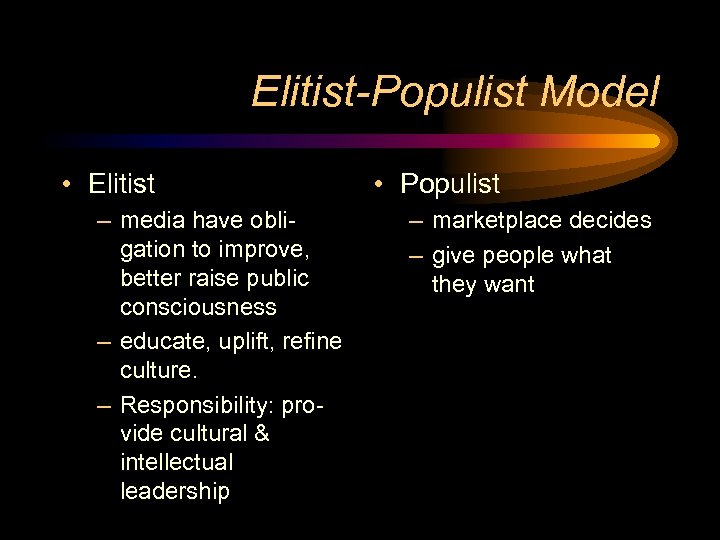 Elitist-Populist Model

• Elitist
– media have obligation to improve, better raise public consciousness
– educate, uplift, refine culture.
– Responsibility: provide cultural & intellectual leadership

• Populist
– marketplace decides
– give people what they want